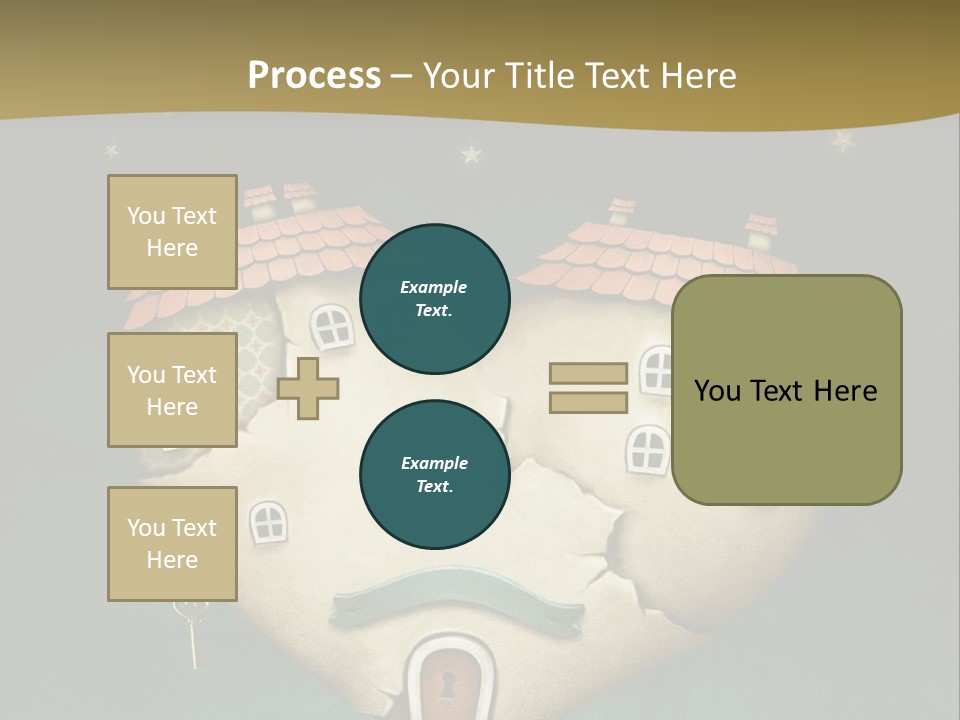 Process – Your Title Text Here

You Text Here

You Text Here

You Text Here

Example Text.

Example Text.

You Text Here